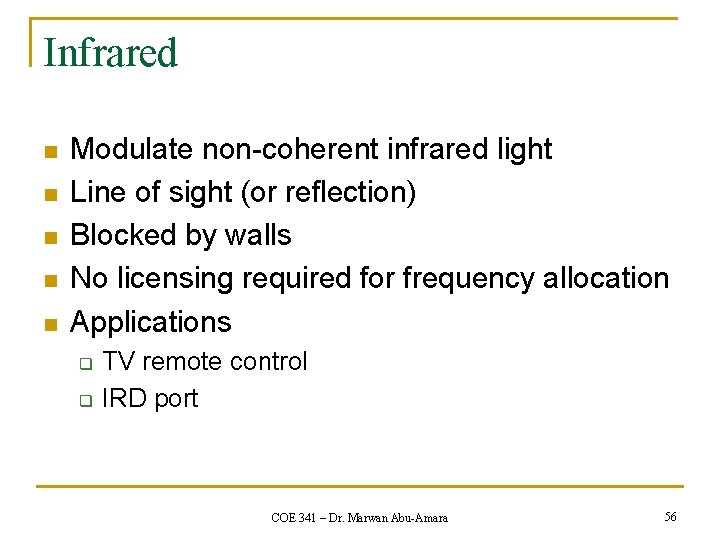 Infrared

- Modulate non-coherent infrared light
- Line of sight (or reflection)
- Blocked by walls
- No licensing required for frequency allocation
- Applications
  - TV remote control
  - IRD port

COE 341 – Dr. Marwan Abu-Amara

56